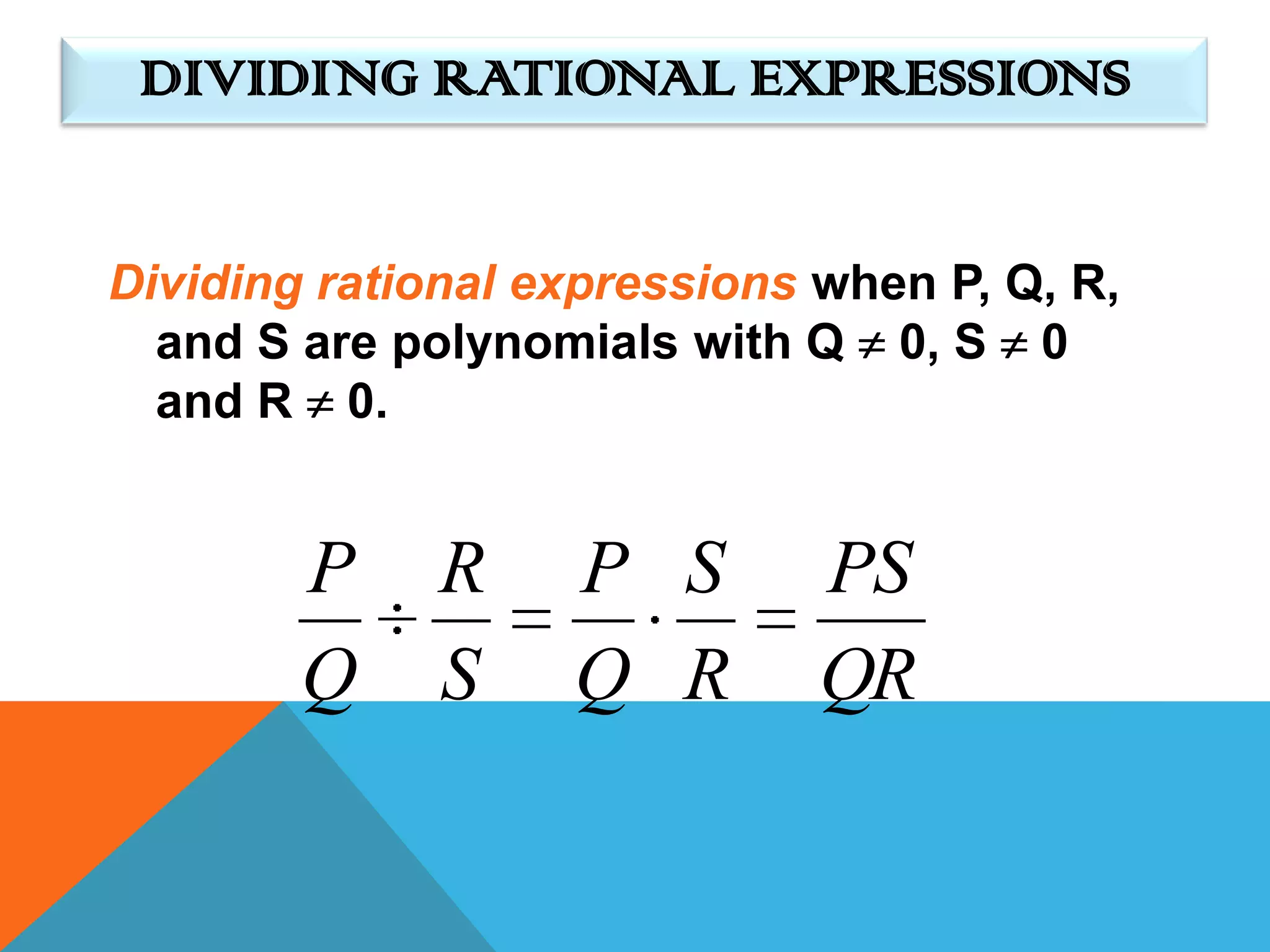 DIVIDING RATIONAL EXPRESSIONS

Dividing rational expressions when P, Q, R, and S are polynomials with Q $\neq$ 0, S $\neq$ 0 and R $\neq$ 0.

$\frac{P}{Q} \div \frac{R}{S} = \frac{P}{Q} \cdot \frac{S}{R} = \frac{PS}{QR}$